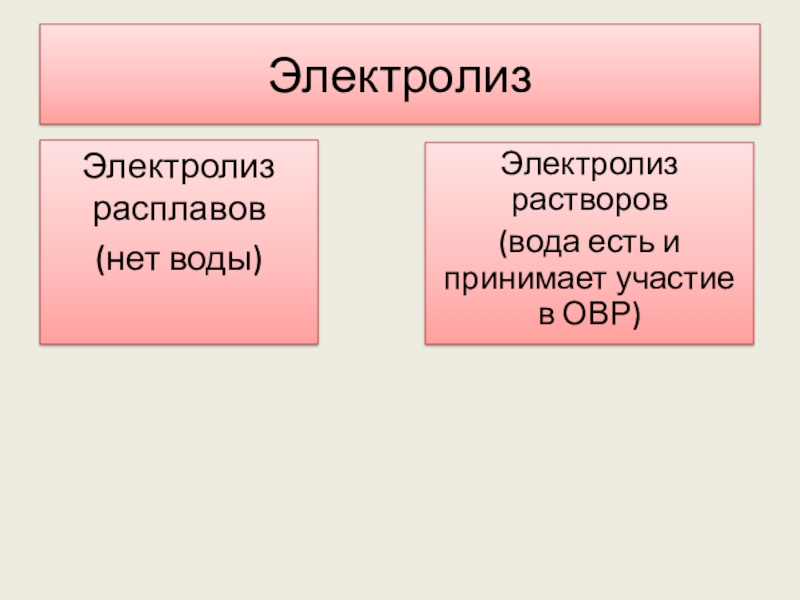 Электролиз

Электролиз расплавов
(нет воды)

Электролиз растворов
(вода есть и принимает участие в ОВР)